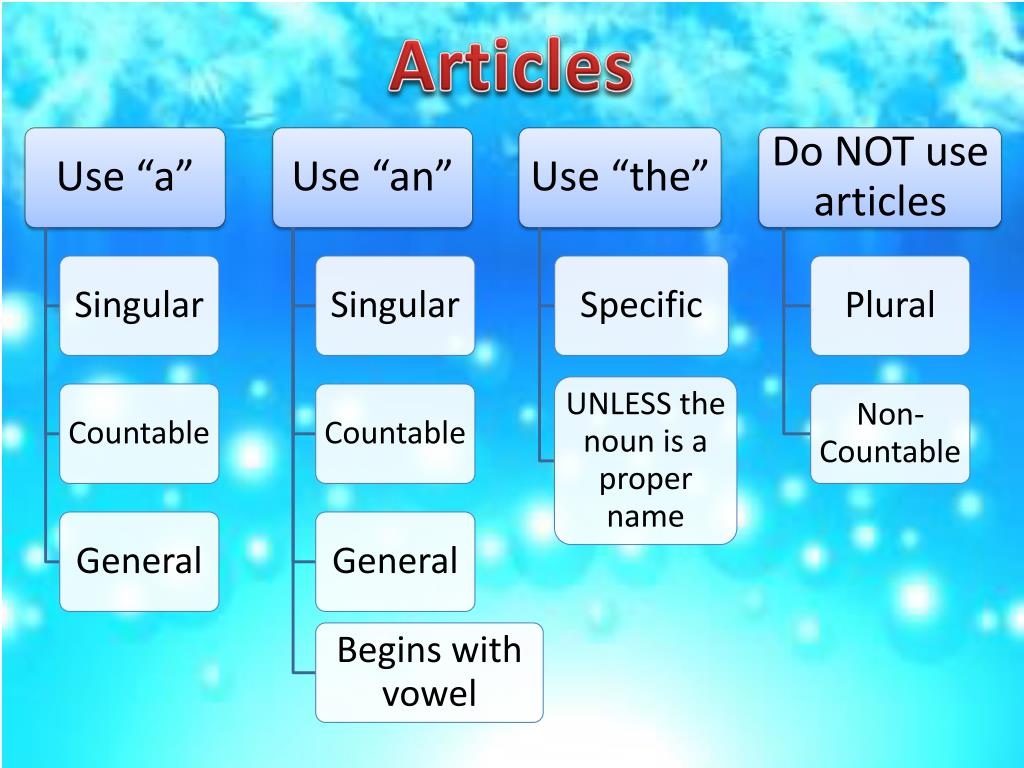 Articles

Use “a”

Singular

Countable

General

Use “an”

Singular

Countable

General

Begins with vowel

Use “the”

Specific

UNLESS the noun is a proper name

Do NOT use articles

Plural

Non-Countable